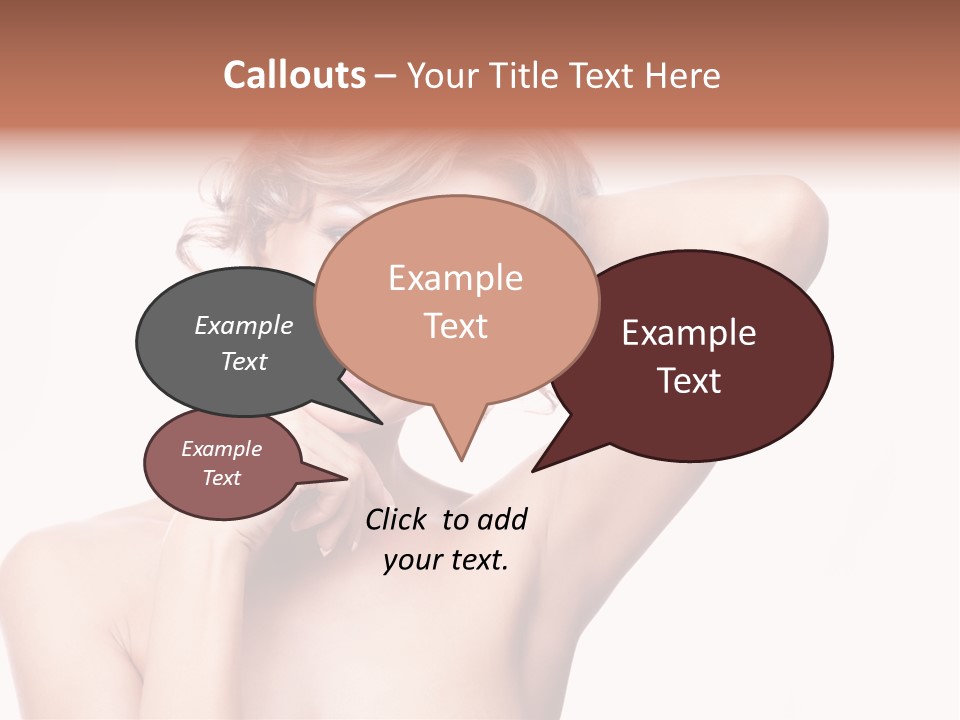 Callouts – Your Title Text Here

Example Text

Example Text

Example Text

Example Text

Click to add your text.